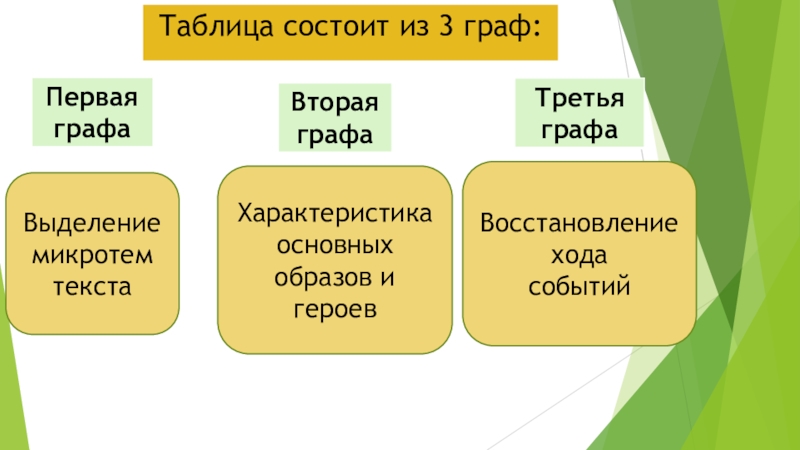 Таблица состоит из 3 граф:

Первая графа

Вторая графа

Третья графа

Выделение микротем текста

Характеристика основных образов и героев

Восстановление хода событий